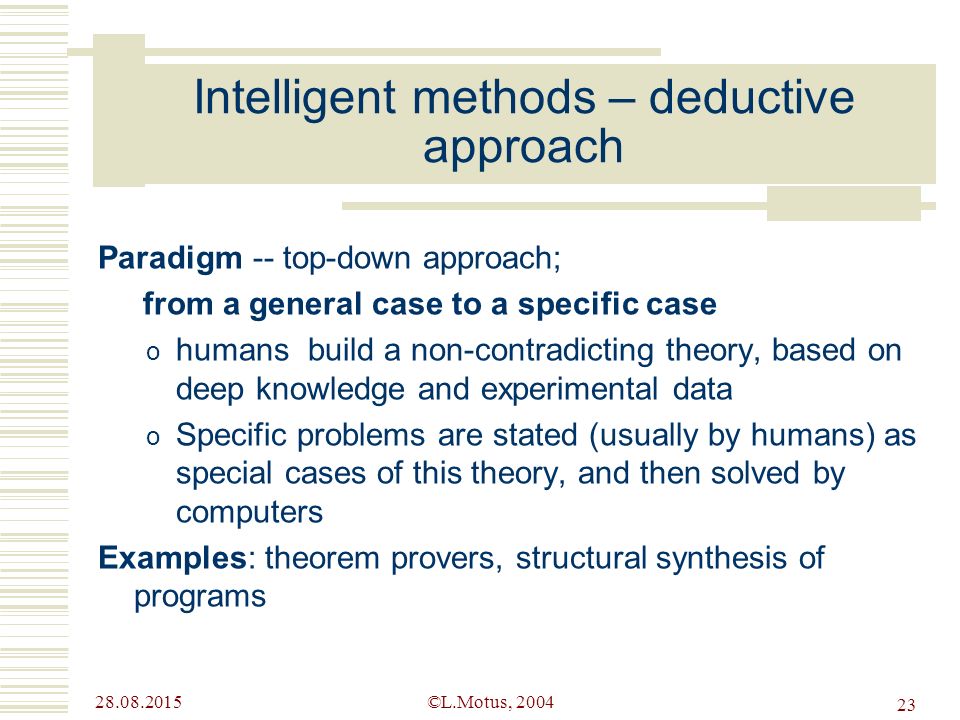 Intelligent methods – deductive approach

Paradigm -- top-down approach;

from a general case to a specific case

o humans build a non-contradicting theory, based on deep knowledge and experimental data

o Specific problems are stated (usually by humans) as special cases of this theory, and then solved by computers

Examples: theorem provers, structural synthesis of programs

28.08.2015

©L.Motus, 2004

23